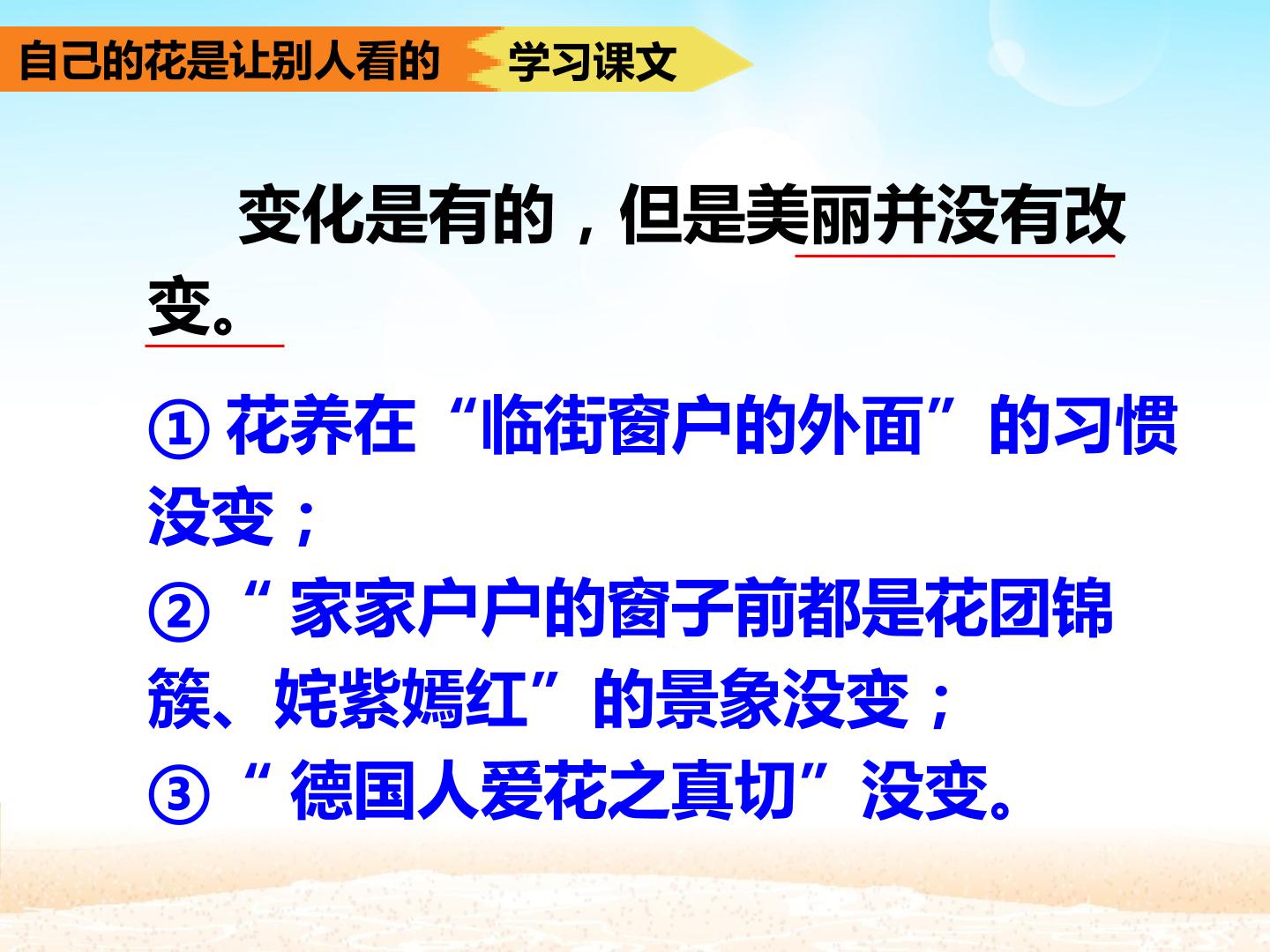 自己的花是让别人看的

学习课文

变化是有的，但是美丽并没有改变。

①花养在“临街窗户的外面”的习惯没变；

②“家家户户的窗子前都是花团锦簇、姹紫嫣红”的景象没变；

③“德国人爱花之真切”没变。